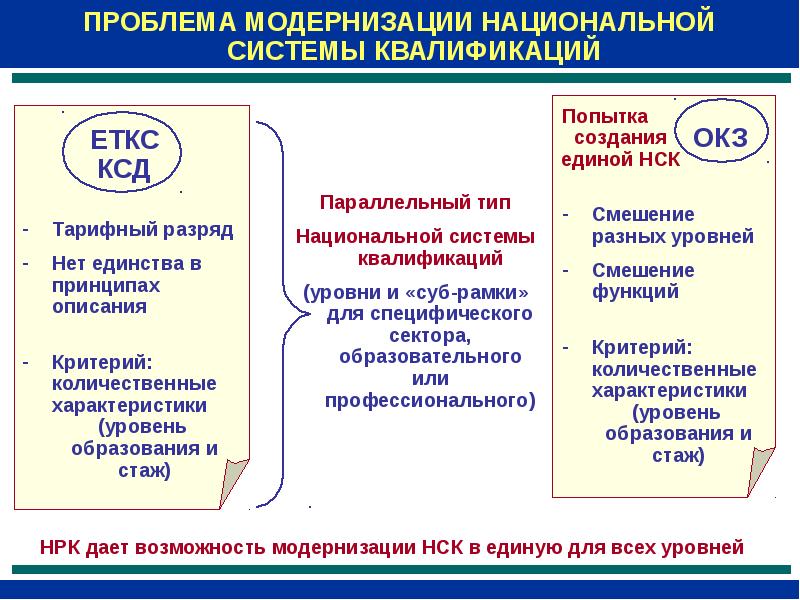 ПРОБЛЕМА МОДЕРНИЗАЦИИ НАЦИОНАЛЬНОЙ СИСТЕМЫ КВАЛИФИКАЦИЙ

ЕТКС
КСД

- Тарифный разряд
- Нет единства в принципах описания
- Критерий: количественные характеристики (уровень образования и стаж)

Параллельный тип
Национальной системы квалификаций
(уровни и «суб-рамки» для специфического сектора, образовательного или профессионального)

Попытка создания единой НСК

ОКЗ

- Смешение разных уровней
- Смешение функций
- Критерий: количественные характеристики (уровень образования и стаж)

НРК дает возможность модернизации НСК в единую для всех уровней